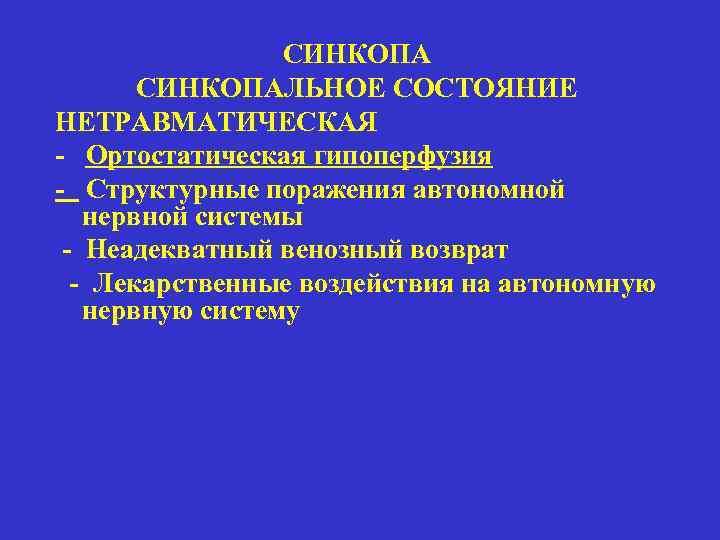 СИНКОПА
СИНКОПАЛЬНОЕ СОСТОЯНИЕ
НЕТРАВМАТИЧЕСКАЯ
- Ортостатическая гипоперфузия
- Структурные поражения автономной нервной системы
- Неадекватный венозный возврат
- Лекарственные воздействия на автономную нервную систему